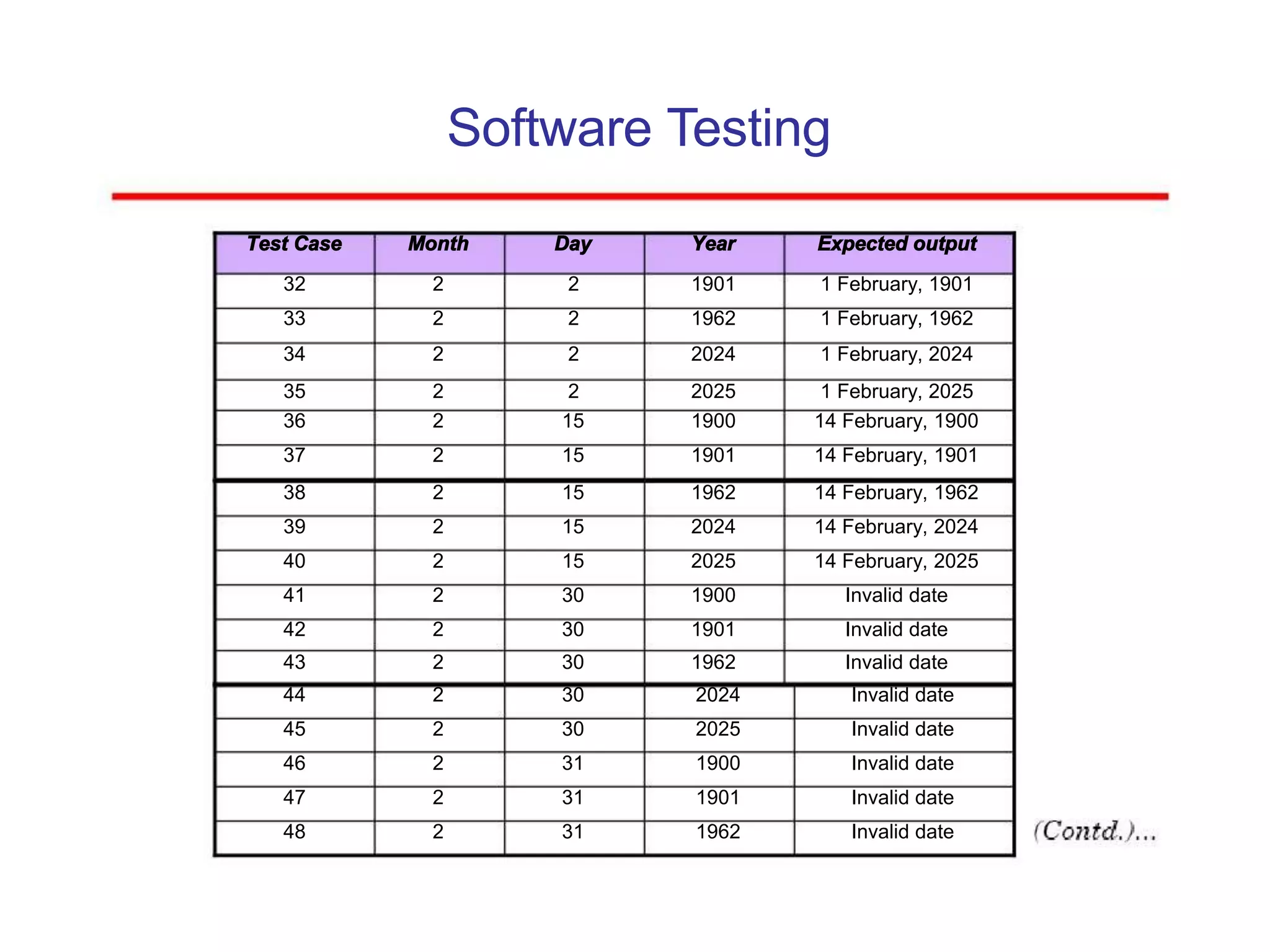 Software Testing

| Test Case | Month | Day | Year | Expected output |
|---|---|---|---|---|
| 32 | 2 | 2 | 1901 | 1 February, 1901 |
| 33 | 2 | 2 | 1962 | 1 February, 1962 |
| 34 | 2 | 2 | 2024 | 1 February, 2024 |
| 35 | 2 | 2 | 2025 | 1 February, 2025 |
| 36 | 2 | 15 | 1900 | 14 February, 1900 |
| 37 | 2 | 15 | 1901 | 14 February, 1901 |
| 38 | 2 | 15 | 1962 | 14 February, 1962 |
| 39 | 2 | 15 | 2024 | 14 February, 2024 |
| 40 | 2 | 15 | 2025 | 14 February, 2025 |
| 41 | 2 | 30 | 1900 | Invalid date |
| 42 | 2 | 30 | 1901 | Invalid date |
| 43 | 2 | 30 | 1962 | Invalid date |
| 44 | 2 | 30 | 2024 | Invalid date |
| 45 | 2 | 30 | 2025 | Invalid date |
| 46 | 2 | 31 | 1900 | Invalid date |
| 47 | 2 | 31 | 1901 | Invalid date |
| 48 | 2 | 31 | 1962 | Invalid date |

(Contd.)...